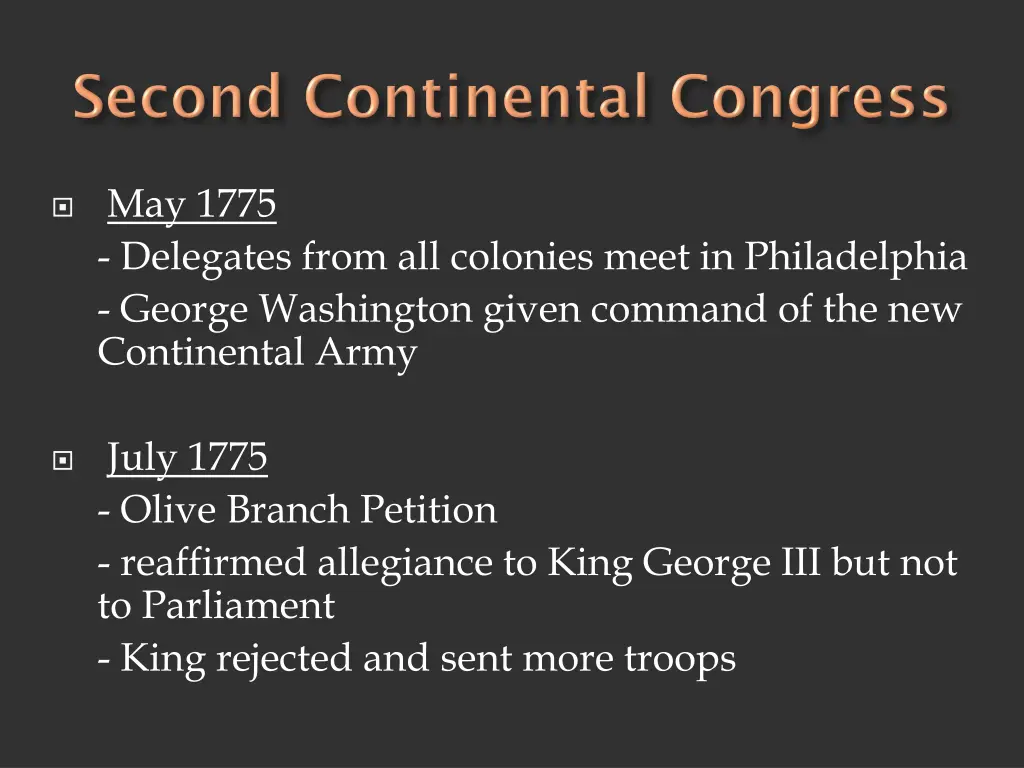 Second Continental Congress

May 1775

- Delegates from all colonies meet in Philadelphia

- George Washington given command of the new Continental Army

July 1775

- Olive Branch Petition

- reaffirmed allegiance to King George III but not to Parliament

- King rejected and sent more troops